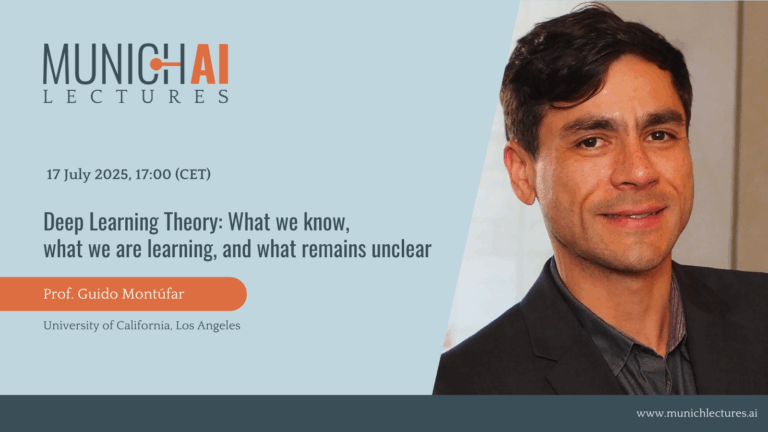 MUNICH AI
LECTURES

17 July 2025, 17:00 (CET)

Deep Learning Theory: What we know, what we are learning, and what remains unclear

Prof. Guido Montúfar

University of California, Los Angeles

www.munichlectures.ai